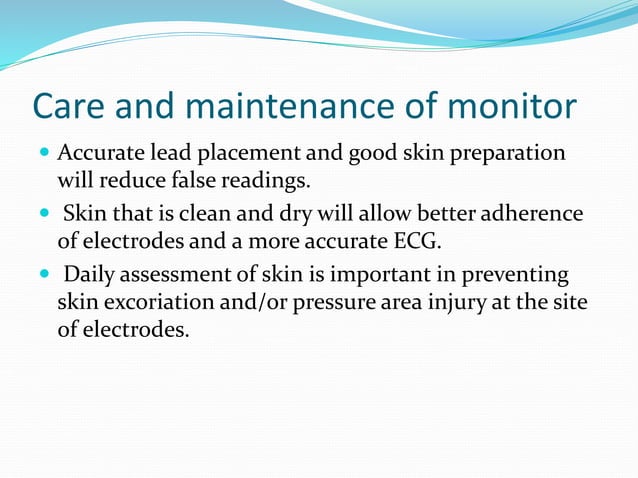 Care and maintenance of monitor

- Accurate lead placement and good skin preparation will reduce false readings.
- Skin that is clean and dry will allow better adherence of electrodes and a more accurate ECG.
- Daily assessment of skin is important in preventing skin excoriation and/or pressure area injury at the site of electrodes.